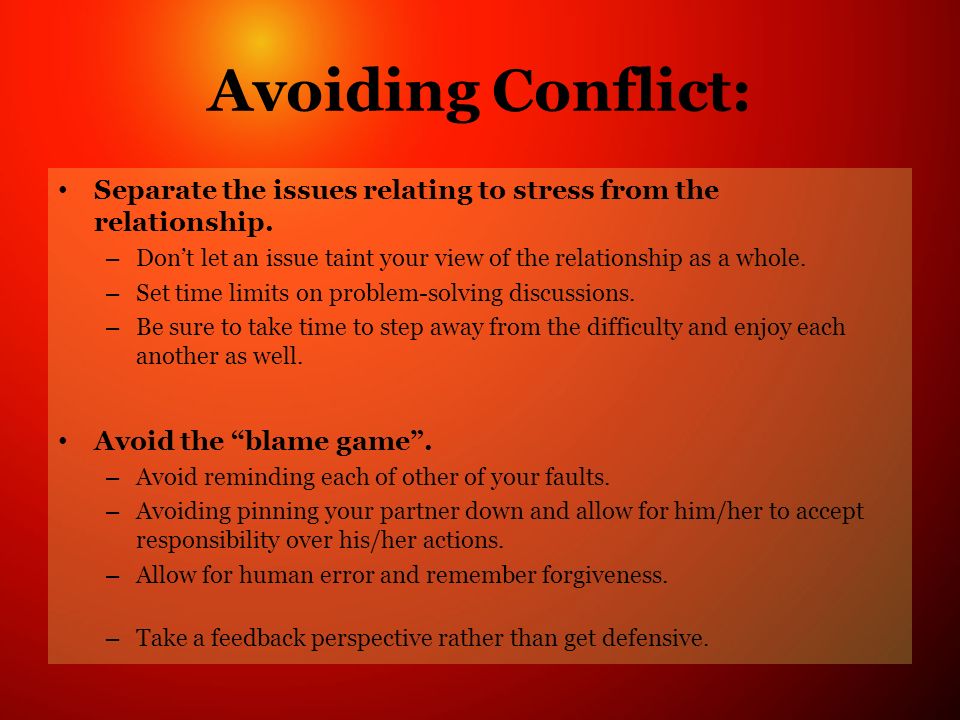 Avoiding Conflict:

• Separate the issues relating to stress from the relationship.
– Don’t let an issue taint your view of the relationship as a whole.
– Set time limits on problem-solving discussions.
– Be sure to take time to step away from the difficulty and enjoy each another as well.

• Avoid the “blame game”.
– Avoid reminding each of other of your faults.
– Avoiding pinning your partner down and allow for him/her to accept responsibility over his/her actions.
– Allow for human error and remember forgiveness.

– Take a feedback perspective rather than get defensive.